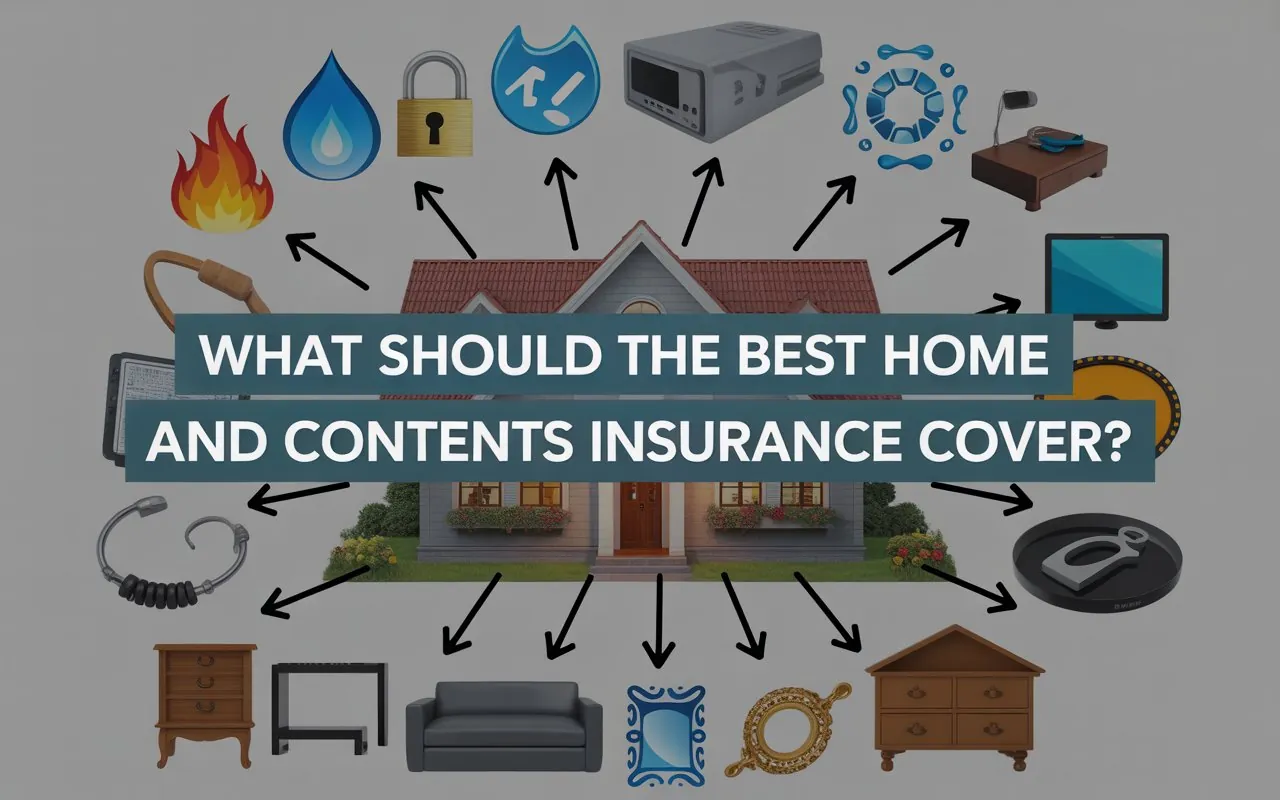 WHAT SHOULD THE BEST HOME AND CONTENTS INSURANCE COVER?